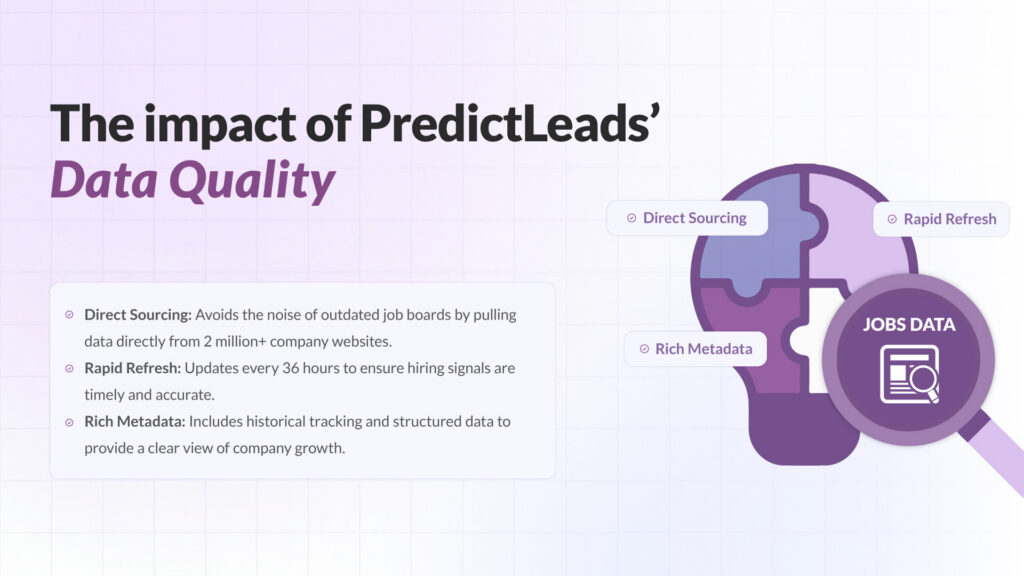 The impact of PredictLeads' Data Quality

Direct Sourcing: Avoids the noise of outdated job boards by pulling data directly from 2 million+ company websites.

Rapid Refresh: Updates every 36 hours to ensure hiring signals are timely and accurate.

Rich Metadata: Includes historical tracking and structured data to provide a clear view of company growth.

Direct Sourcing

Rapid Refresh

Rich Metadata

JOBS DATA